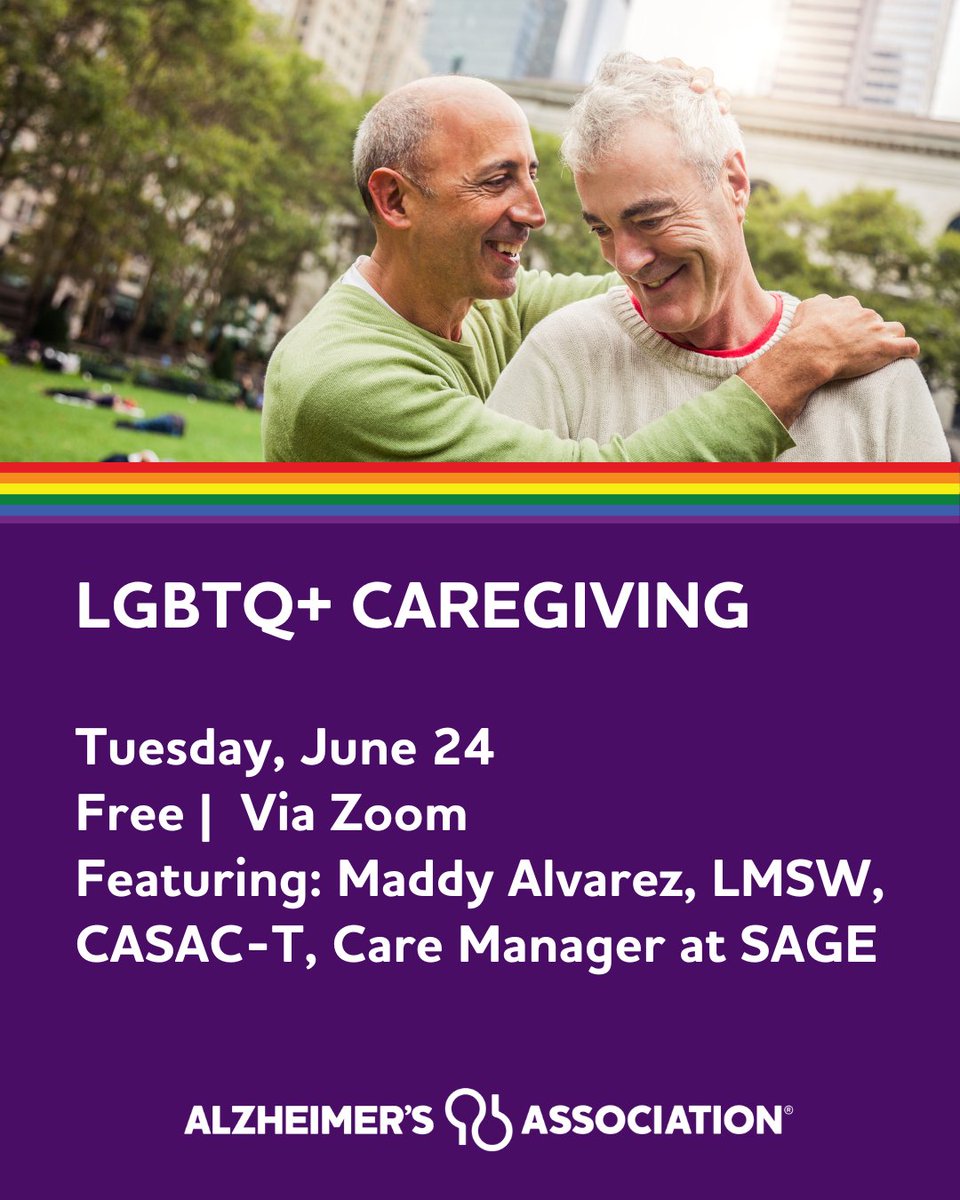 LGBTQ+ CAREGIVING

Tuesday, June 24
Free | Via Zoom
Featuring: Maddy Alvarez, LMSW, CASAC-T, Care Manager at SAGE

ALZHEIMER'S ASSOCIATION®